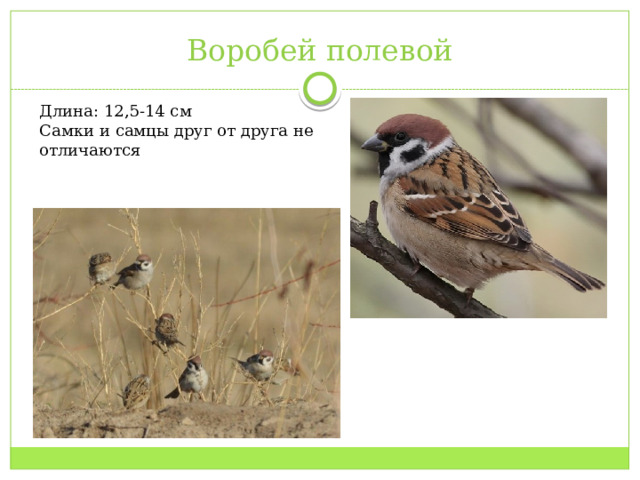 Воробей полевой

Длина: 12,5-14 см
Самки и самцы друг от друга не отличаются